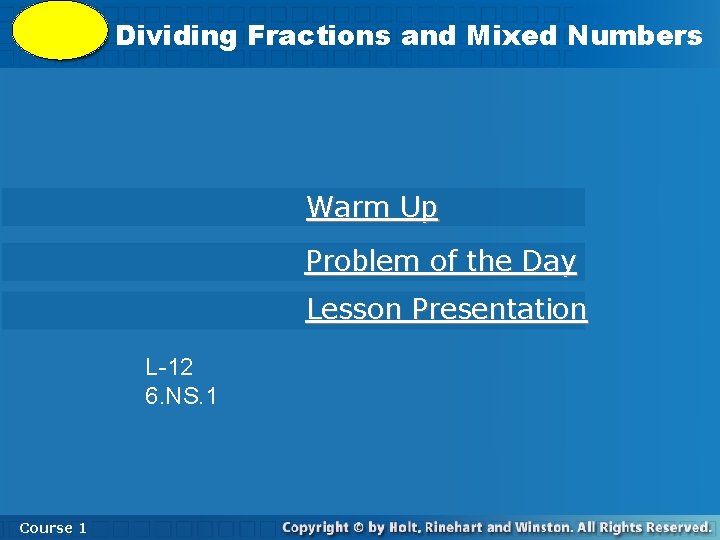 Dividing Fractions and Mixed Numbers

Warm Up

Problem of the Day

Lesson Presentation

L-12
6.NS.1

Course 1

Copyright © by Holt, Rinehart and Winston. All Rights Reserved.